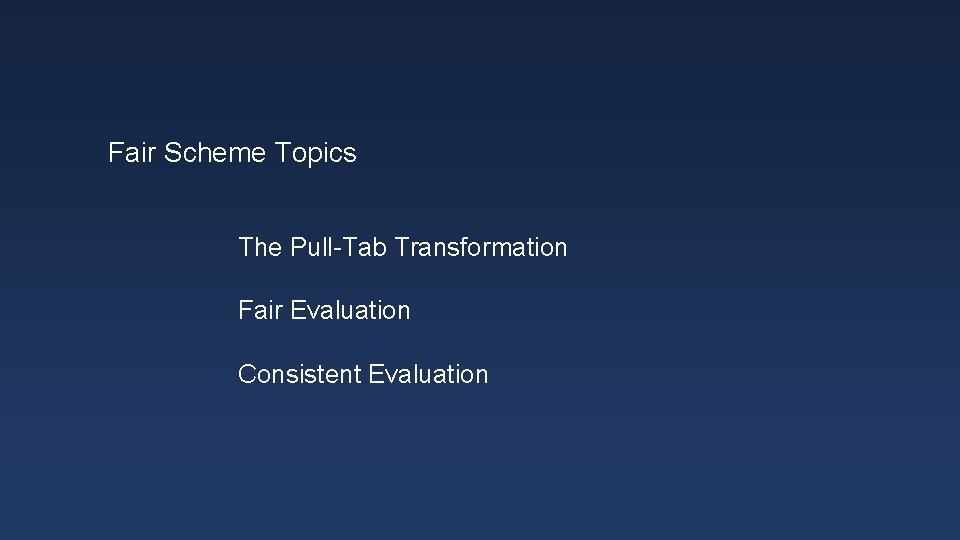 Fair Scheme Topics

The Pull-Tab Transformation

Fair Evaluation

Consistent Evaluation